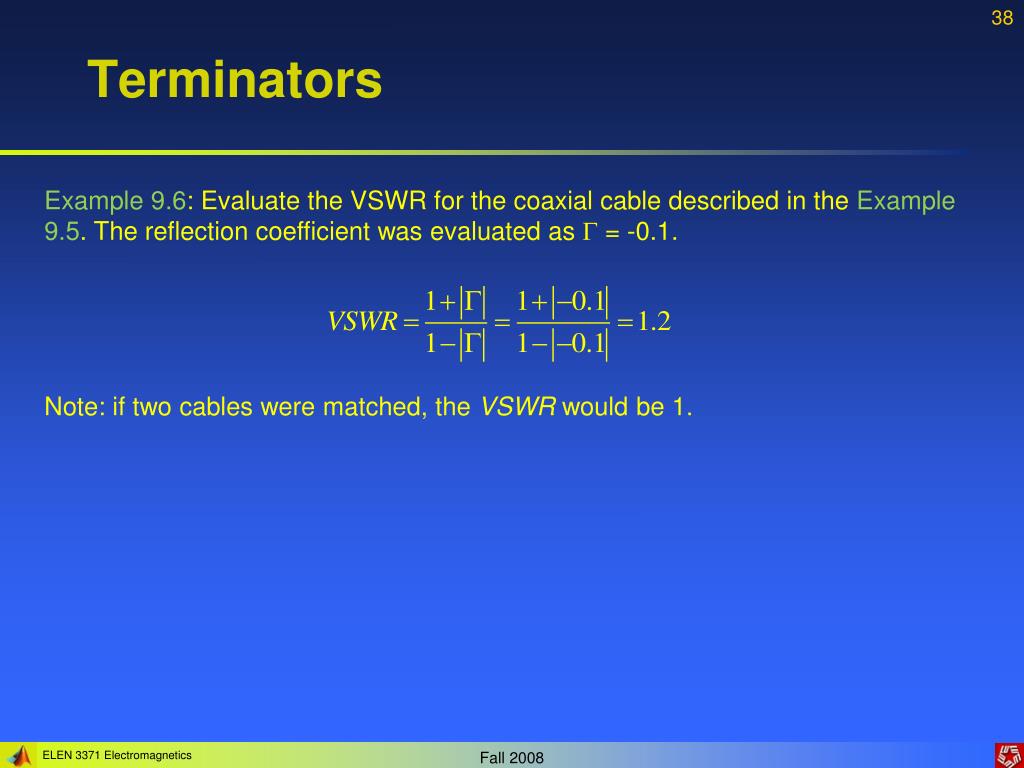 38

Terminators

Example 9.6: Evaluate the VSWR for the coaxial cable described in the Example 9.5. The reflection coefficient was evaluated as $\Gamma$ = -0.1.

$VSWR = \frac{1+|\Gamma|}{1-|\Gamma|} = \frac{1+|-0.1|}{1-|-0.1|} = 1.2$

Note: if two cables were matched, the VSWR would be 1.

ELEN 3371 Electromagnetics

Fall 2008